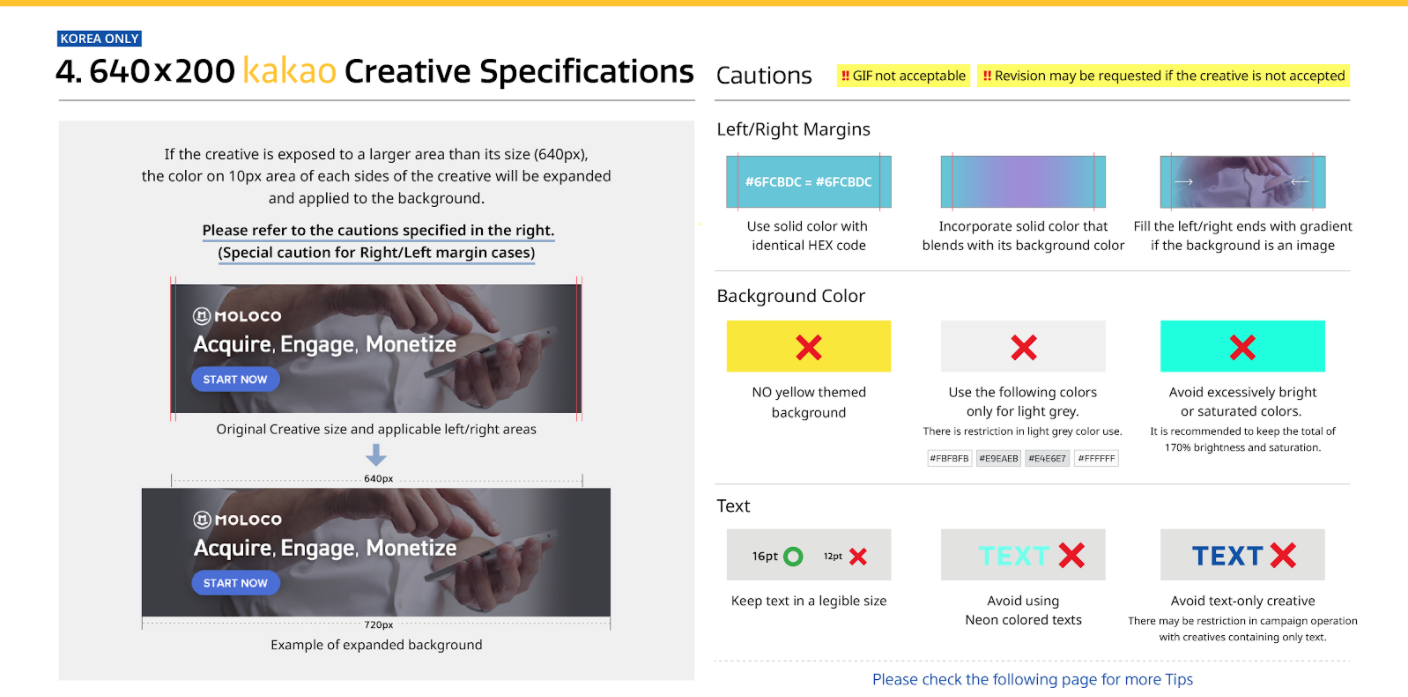 KOREA ONLY

4. 640x200 kakao Creative Specifications

If the creative is exposed to a larger area than its size (640px), the color on 10px area of each sides of the creative will be expanded and applied to the background.

Please refer to the cautions specified in the right. (Special caution for Right/Left margin cases)

MOLOCO
Acquire, Engage, Monetize
START NOW

Original Creative size and applicable left/right areas

640px

MOLOCO
Acquire, Engage, Monetize
START NOW

720px

Example of expanded background

Cautions !! GIF not acceptable !! Revision may be requested if the creative is not accepted

Left/Right Margins

#6FCBDC = #6FCBDC

Use solid color with identical HEX code

Incorporate solid color that blends with its background color

Fill the left/right ends with gradient if the background is an image

Background Color

NO yellow themed background

Use the following colors only for light grey.
There is restriction in light grey color use.
#F8F8F8 #E9EAEB #E4E6E7 #FFFFFF

Avoid excessively bright or saturated colors.
It is recommended to keep the total of 170% brightness and saturation.

Text

16pt 12pt

Keep text in a legible size

TEXT

Avoid using Neon colored texts

TEXT

Avoid text-only creative
There may be restriction in campaign operation with creatives containing only text.

Please check the following page for more Tips